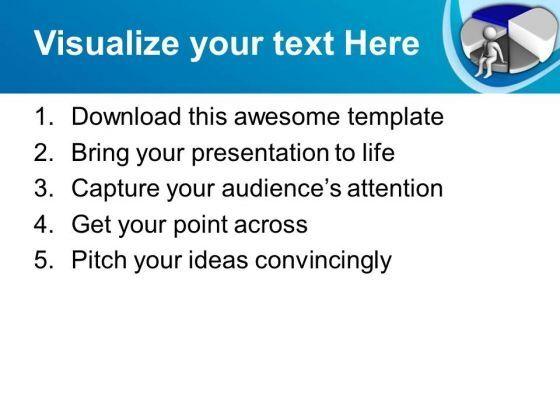 Visualize your text Here

1. Download this awesome template
2. Bring your presentation to life
3. Capture your audience’s attention
4. Get your point across
5. Pitch your ideas convincingly